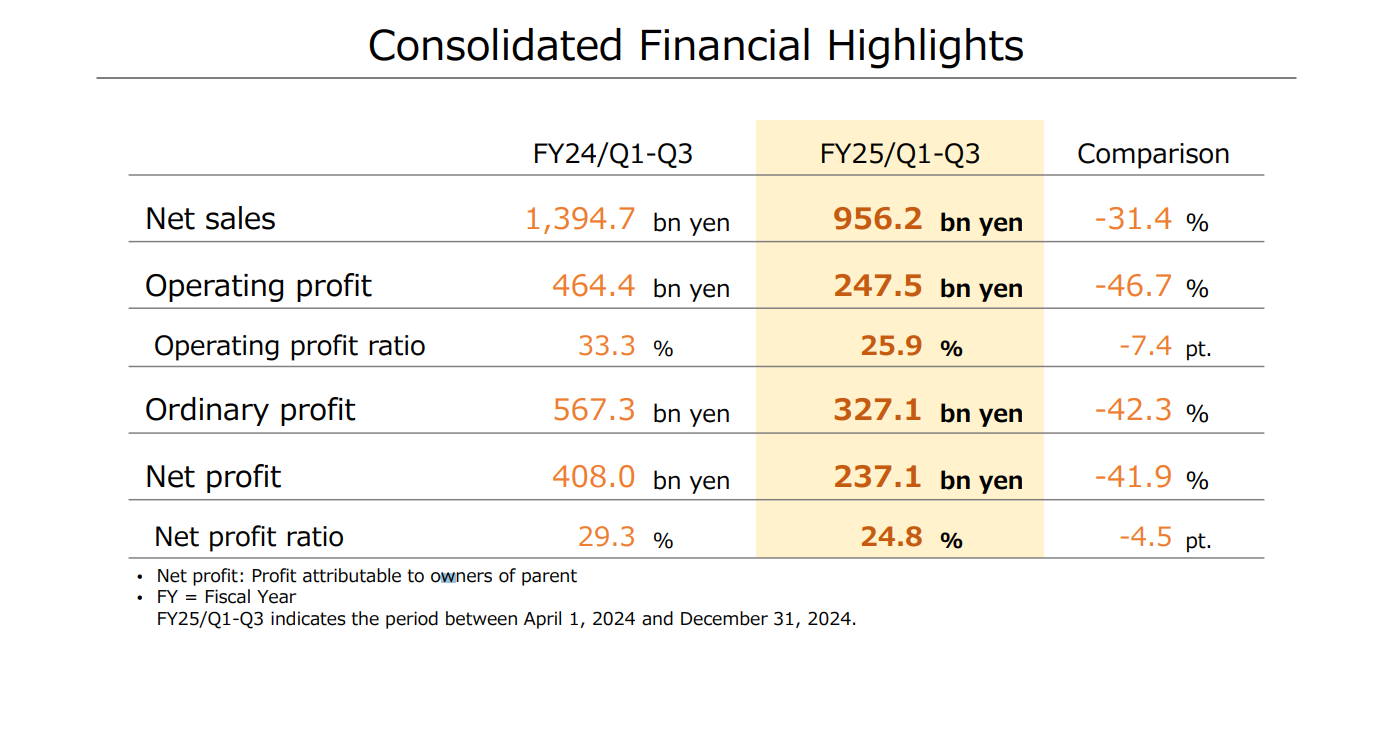 Consolidated Financial Highlights

| | FY24/Q1-Q3 | FY25/Q1-Q3 | Comparison |
|---|---|---|---|
| Net sales | 1,394.7 bn yen | 956.2 bn yen | -31.4 % |
| Operating profit | 464.4 bn yen | 247.5 bn yen | -46.7 % |
| Operating profit ratio | 33.3 % | 25.9 % | -7.4 pt. |
| Ordinary profit | 567.3 bn yen | 327.1 bn yen | -42.3 % |
| Net profit | 408.0 bn yen | 237.1 bn yen | -41.9 % |
| Net profit ratio | 29.3 % | 24.8 % | -4.5 pt. |

• Net profit: Profit attributable to owners of parent
• FY = Fiscal Year
FY25/Q1-Q3 indicates the period between April 1, 2024 and December 31, 2024.